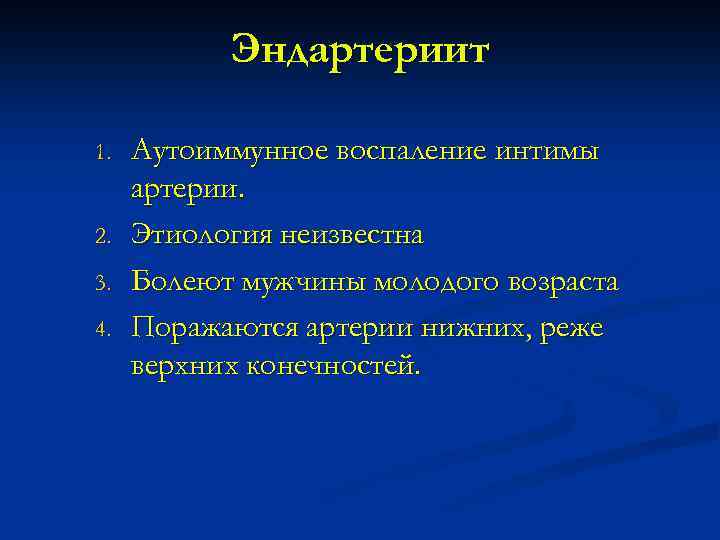 Эндартериит

1. Аутоиммунное воспаление интимы артерии.
2. Этиология неизвестна
3. Болеют мужчины молодого возраста
4. Поражаются артерии нижних, реже верхних конечностей.